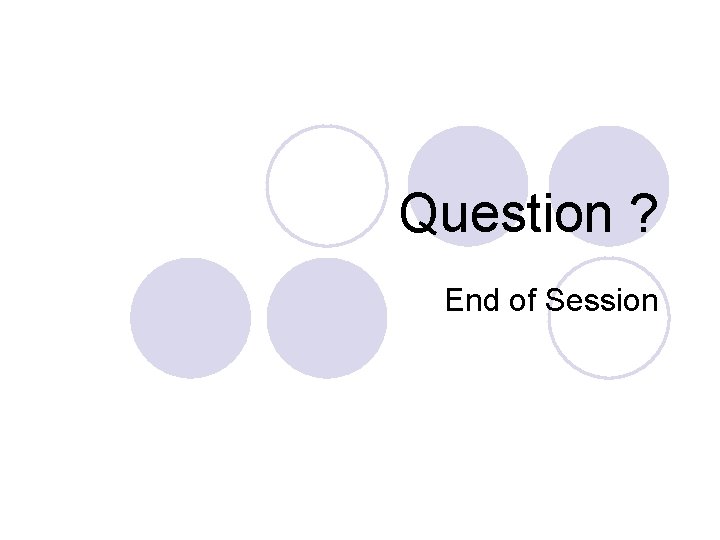 Question ?

End of Session